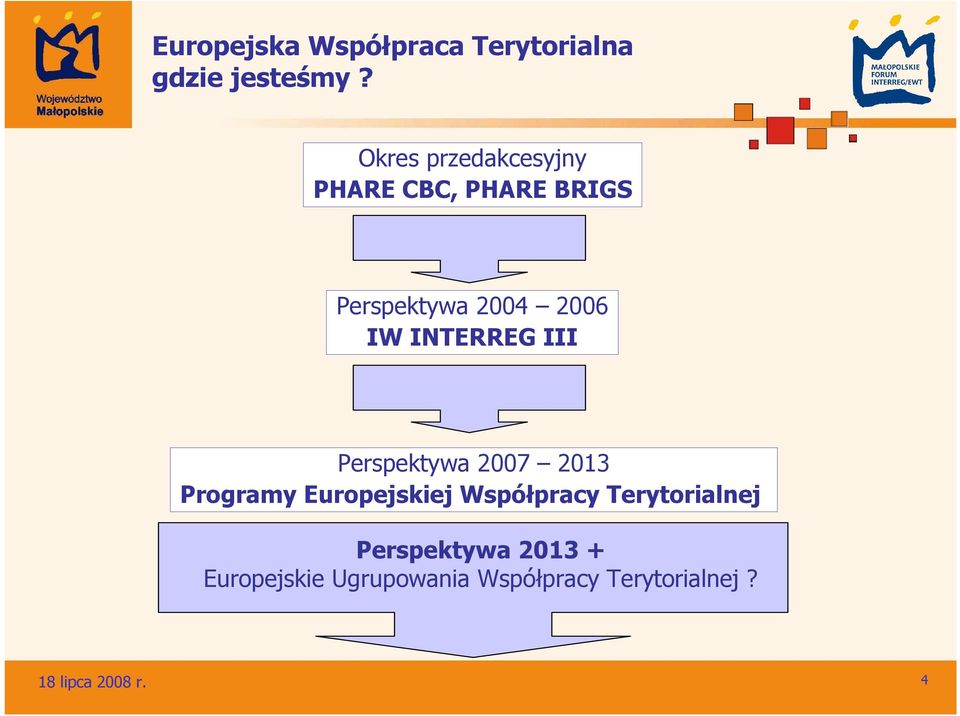 Województwo Małopolskie

Europejska Współpraca Terytorialna gdzie jesteśmy ?

MAŁOPOLSKIE FORUM INTERREG/EWT

Okres przedakcesyjny
PHARE CBC, PHARE BRIGS

Perspektywa 2004 – 2006
IW INTERREG III

Perspektywa 2007 – 2013
Programy Europejskiej Współpracy Terytorialnej

Perspektywa 2013 +
Europejskie Ugrupowania Współpracy Terytorialnej ?

18 lipca 2008 r.

4